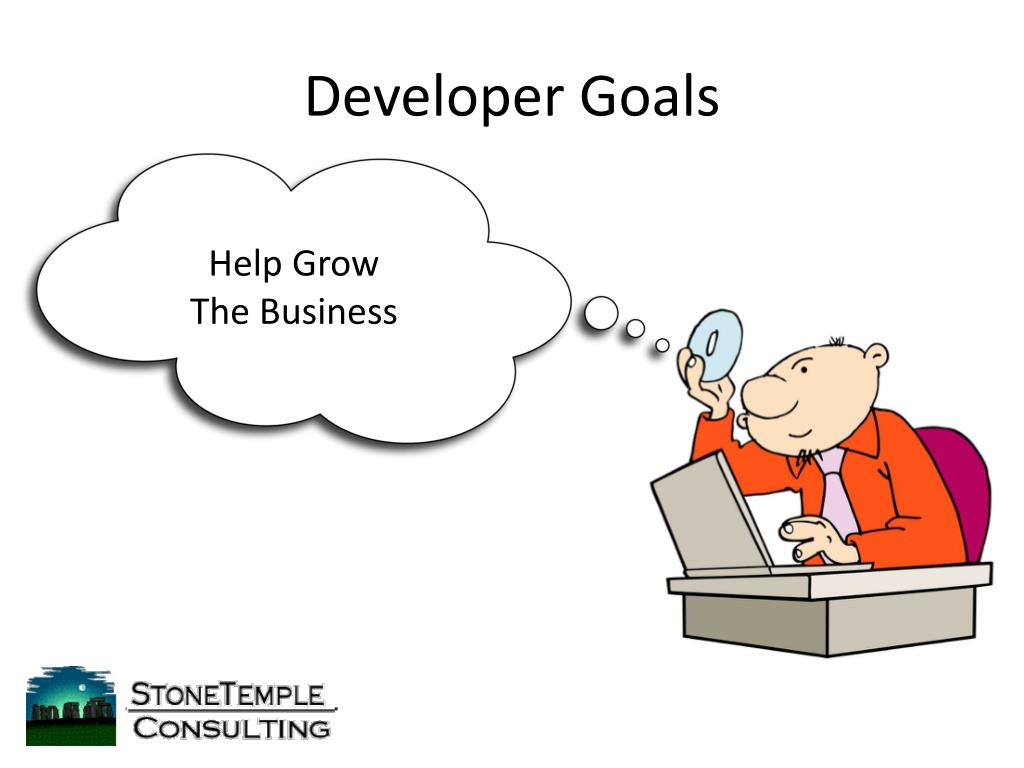 Developer Goals

Help Grow
The Business

STONETEMPLE
CONSULTING